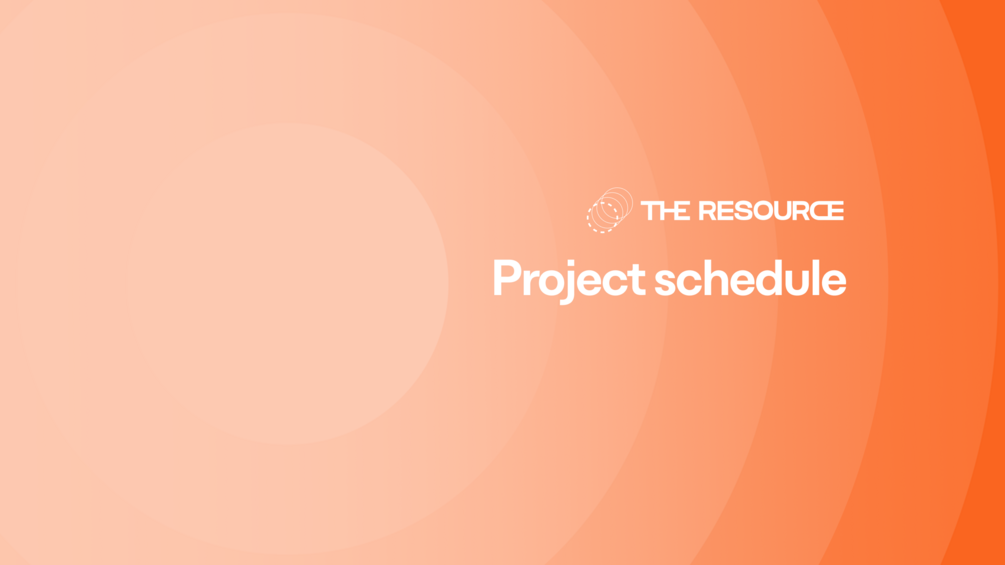 THE RESOURCE

Project schedule